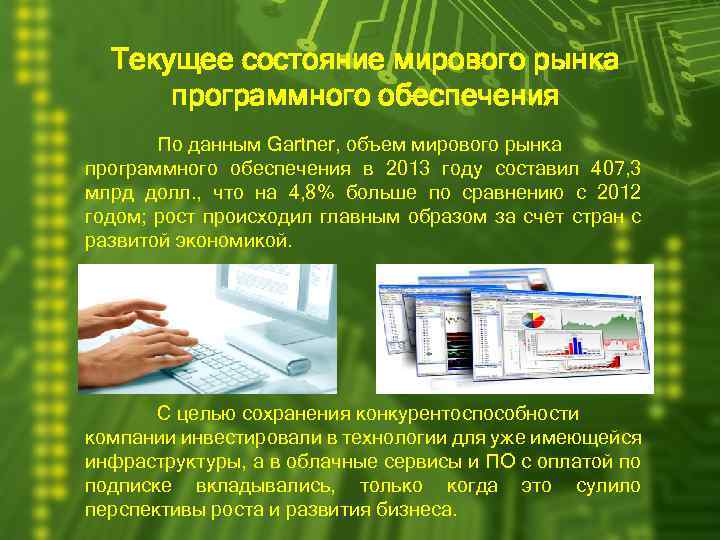 Текущее состояние мирового рынка программного обеспечения

По данным Gartner, объем мирового рынка программного обеспечения в 2013 году составил 407,3 млрд долл., что на 4,8% больше по сравнению с 2012 годом; рост происходил главным образом за счет стран с развитой экономикой.

С целью сохранения конкурентоспособности компании инвестировали в технологии для уже имеющейся инфраструктуры, а в облачные сервисы и ПО с оплатой по подписке вкладывались, только когда это сулило перспективы роста и развития бизнеса.